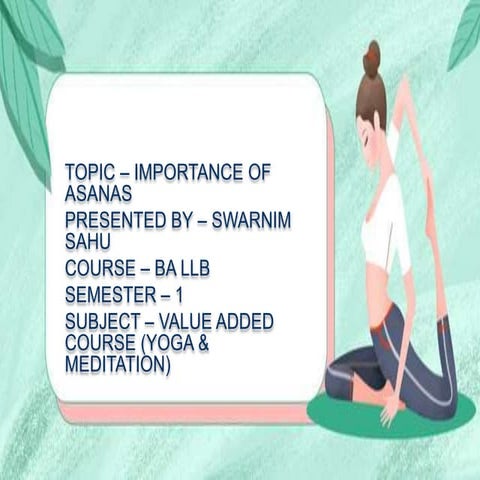 TOPIC – IMPORTANCE OF ASANAS
PRESENTED BY – SWARNIM SAHU
COURSE – BA LLB
SEMESTER – 1
SUBJECT – VALUE ADDED COURSE (YOGA & MEDITATION)